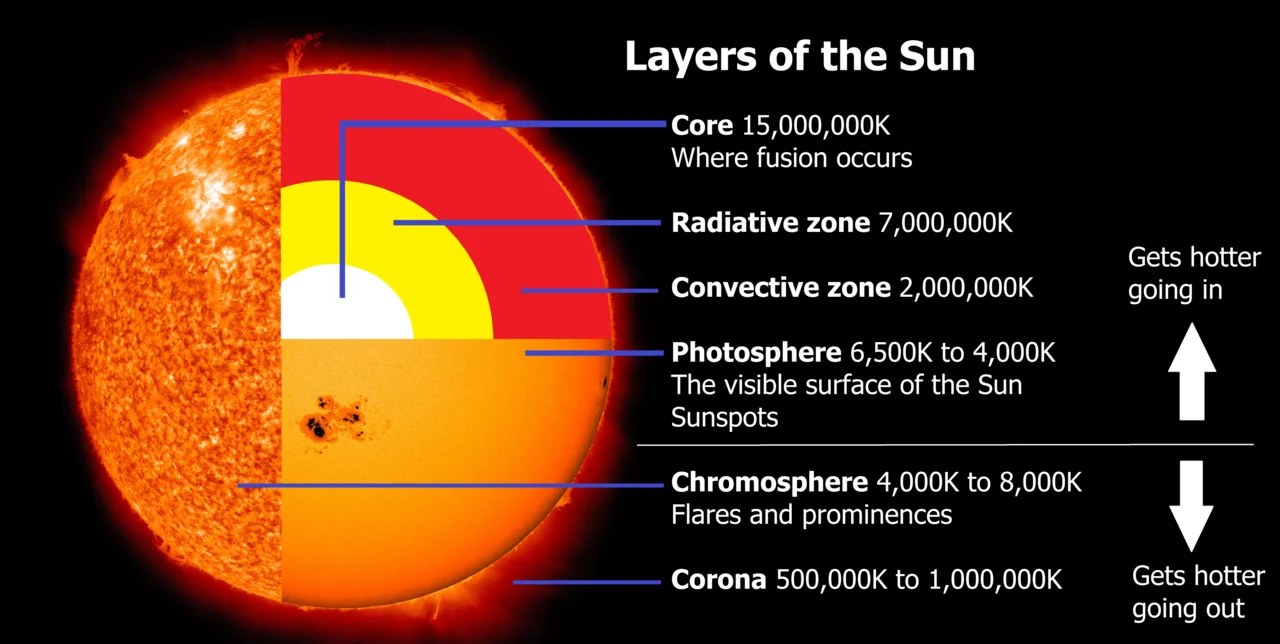 Layers of the Sun

Core 15,000,000K
Where fusion occurs

Radiative zone 7,000,000K

Convective zone 2,000,000K

Photosphere 6,500K to 4,000K
The visible surface of the Sun
Sunspots

Chromosphere 4,000K to 8,000K
Flares and prominences

Corona 500,000K to 1,000,000K

Gets hotter going in

Gets hotter going out